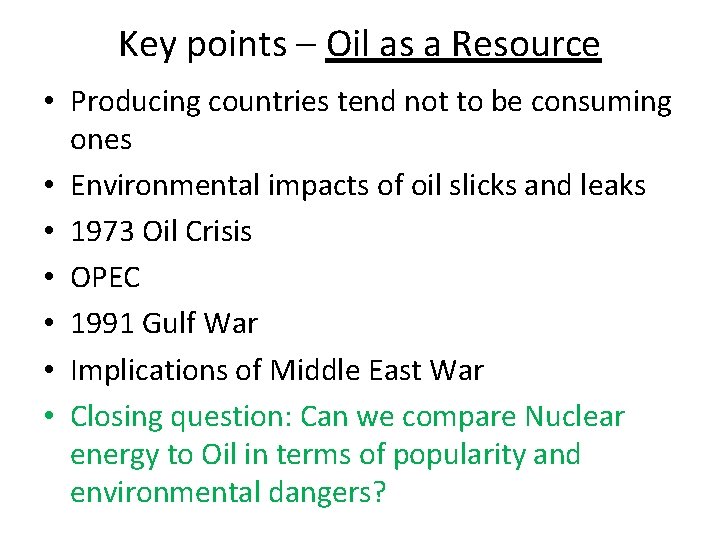 Key points – Oil as a Resource

• Producing countries tend not to be consuming ones
• Environmental impacts of oil slicks and leaks
• 1973 Oil Crisis
• OPEC
• 1991 Gulf War
• Implications of Middle East War
• Closing question: Can we compare Nuclear energy to Oil in terms of popularity and environmental dangers?